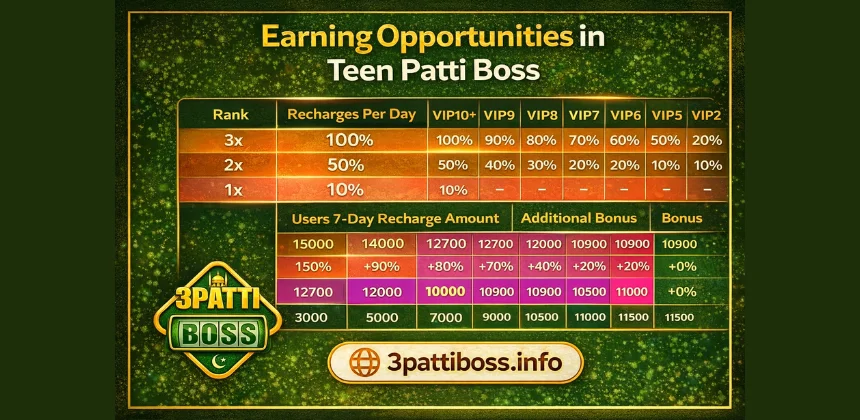 Earning Opportunities in Teen Patti Boss

| Rank | Recharges Per Day | VIP10+ | VIP9 | VIP8 | VIP7 | VIP6 | VIP5 | VIP2 |
|---|---|---|---|---|---|---|---|---|
| 3x | 100% | 100% | 90% | 80% | 70% | 60% | 50% | 20% |
| 2x | 50% | 50% | 40% | 30% | 20% | 20% | 10% | 10% |
| 1x | 10% | 10% | – | – | – | – | – | – |

| Users 7-Day Recharge Amount | | | | Additional Bonus | | | Bonus |
|---|---|---|---|---|---|---|---|
| 15000 | 14000 | 12700 | 12700 | 12000 | 10900 | 10900 | 10900 |
| 150% | +90% | +80% | +70% | +40% | +20% | +20% | +0% |
| 12700 | 12000 | 10000 | 10900 | 10900 | 10500 | 11000 | +0% |
| 3000 | 5000 | 7000 | 9000 | 10500 | 11000 | 11500 | 11500 |

3PATTI BOSS

3pattiboss.info